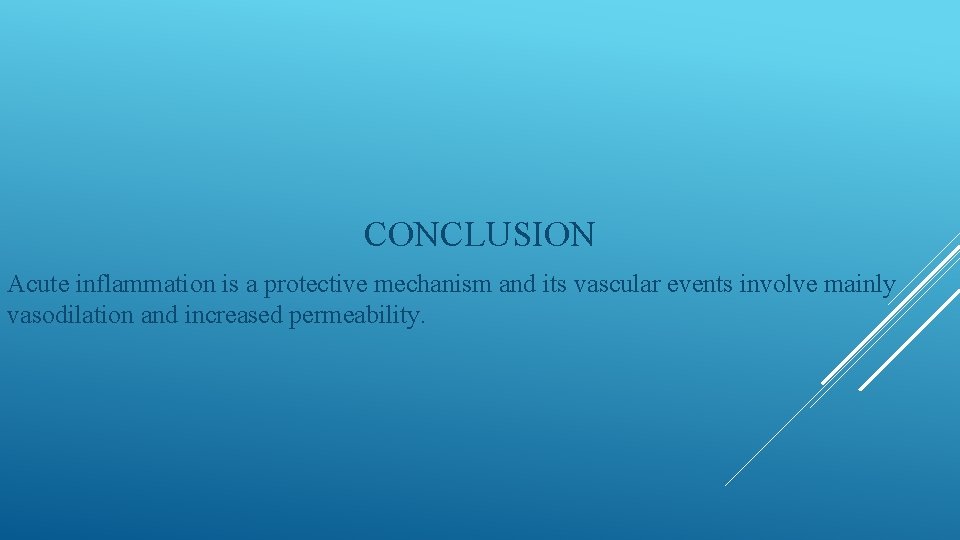 CONCLUSION

Acute inflammation is a protective mechanism and its vascular events involve mainly vasodilation and increased permeability.